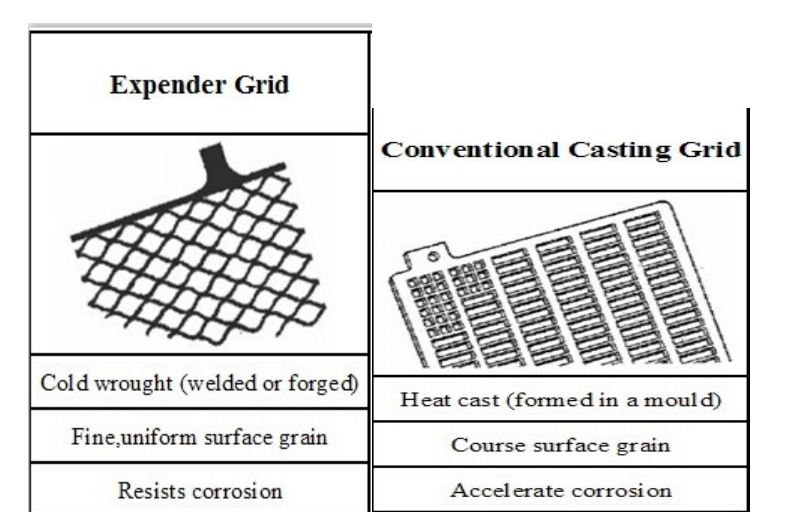 | Expender Grid | Conventional Casting Grid |
|---|---|
| | |
| Cold wrought (welded or forged) | Heat cast (formed in a mould) |
| Fine,uniform surface grain | Course surface grain |
| Resists corrosion | Accelerate corrosion |